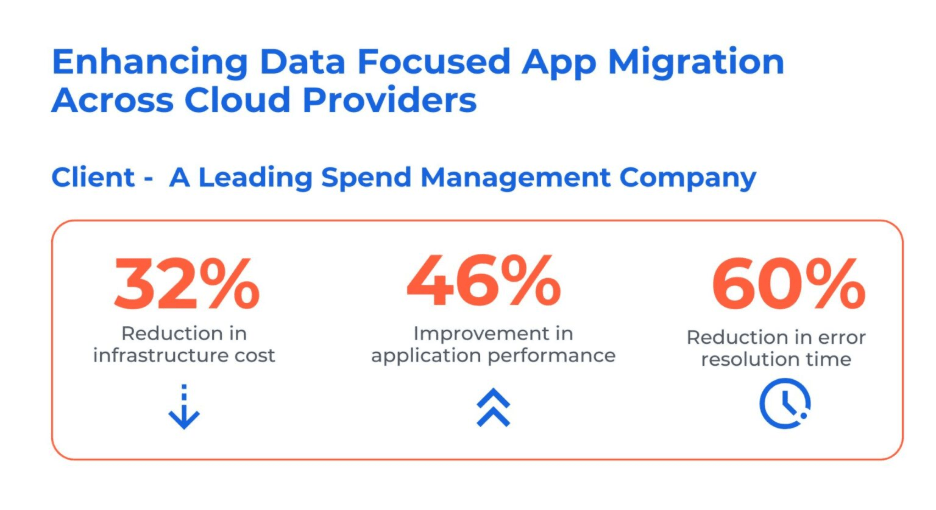 Enhancing Data Focused App Migration Across Cloud Providers

Client - A Leading Spend Management Company

32%
Reduction in infrastructure cost

46%
Improvement in application performance

60%
Reduction in error resolution time